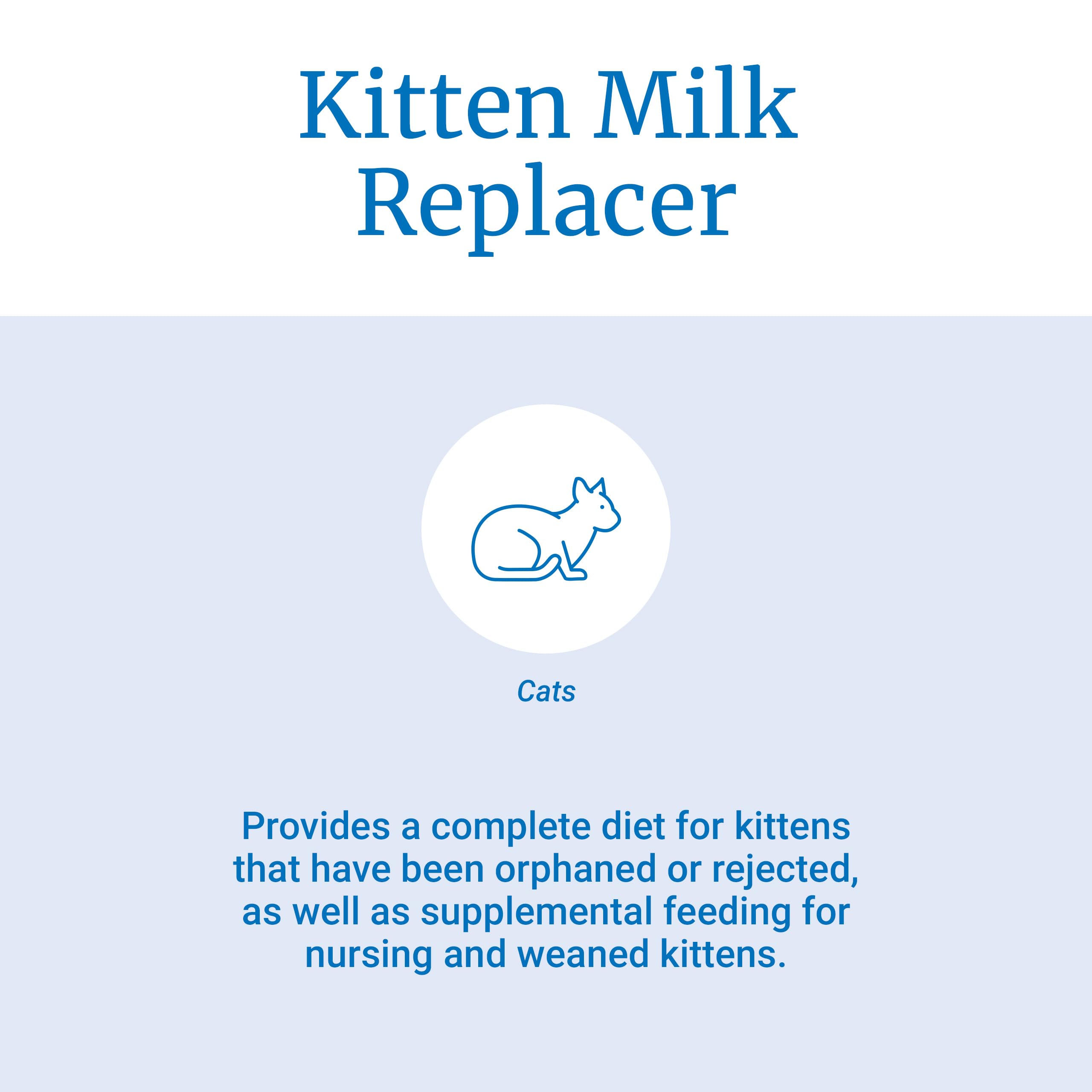 Kitten Milk Replacer

Cats

Provides a complete diet for kittens that have been orphaned or rejected, as well as supplemental feeding for nursing and weaned kittens.